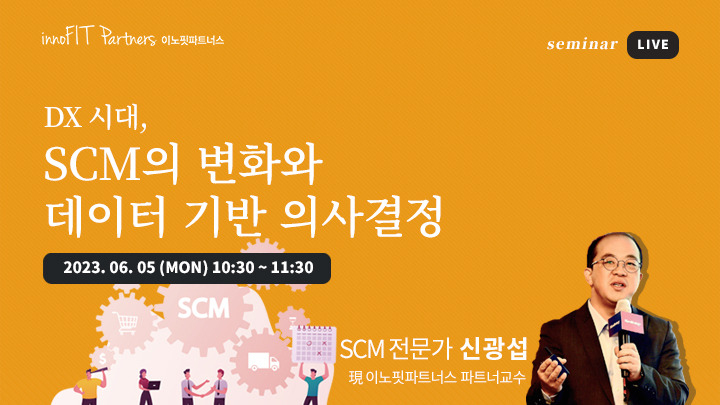 innoFIT Partners 이노핏파트너스

seminar LIVE

DX 시대,
SCM의 변화와
데이터 기반 의사결정

2023. 06. 05 (MON) 10:30 ~ 11:30

SCM

SCM 전문가 신광섭
現 이노핏파트너스 파트너교수